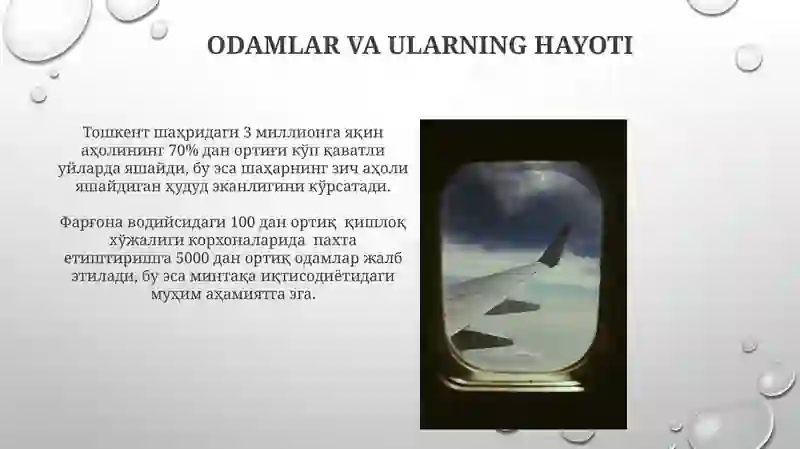 ODAMLAR VA ULARNING HAYOTI

Тошкент шаҳридаги 3 миллионга яқин аҳолининг 70% дан ортиғи кўп қаватли уйларда яшайди, бу эса шаҳарнинг зич аҳоли яшайдиган ҳудуд эканлигини кўрсатади.

Фарғона водийсидаги 100 дан ортиқ қишлоқ хўжалиги корхоналарида пахта етиштиришга 5000 дан ортиқ одамлар жалб этилади, бу эса минтақа иқтисодиётидаги муҳим аҳамиятга эга.